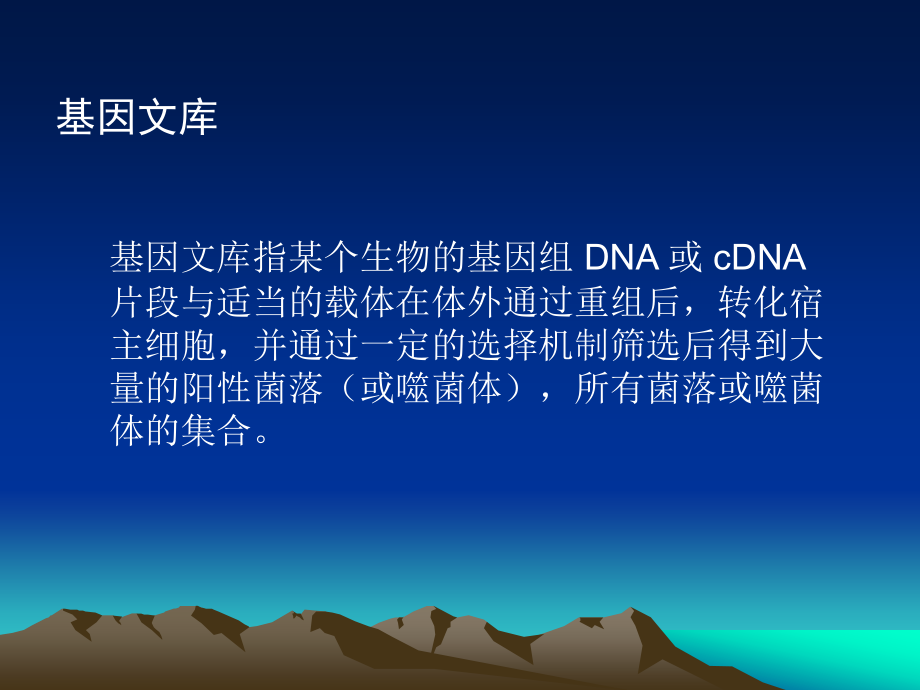 基因文库

基因文库指某个生物的基因组 DNA 或 cDNA 片段与适当的载体在体外通过重组后，转化宿主细胞，并通过一定的选择机制筛选后得到大量的阳性菌落（或噬菌体），所有菌落或噬菌体的集合。